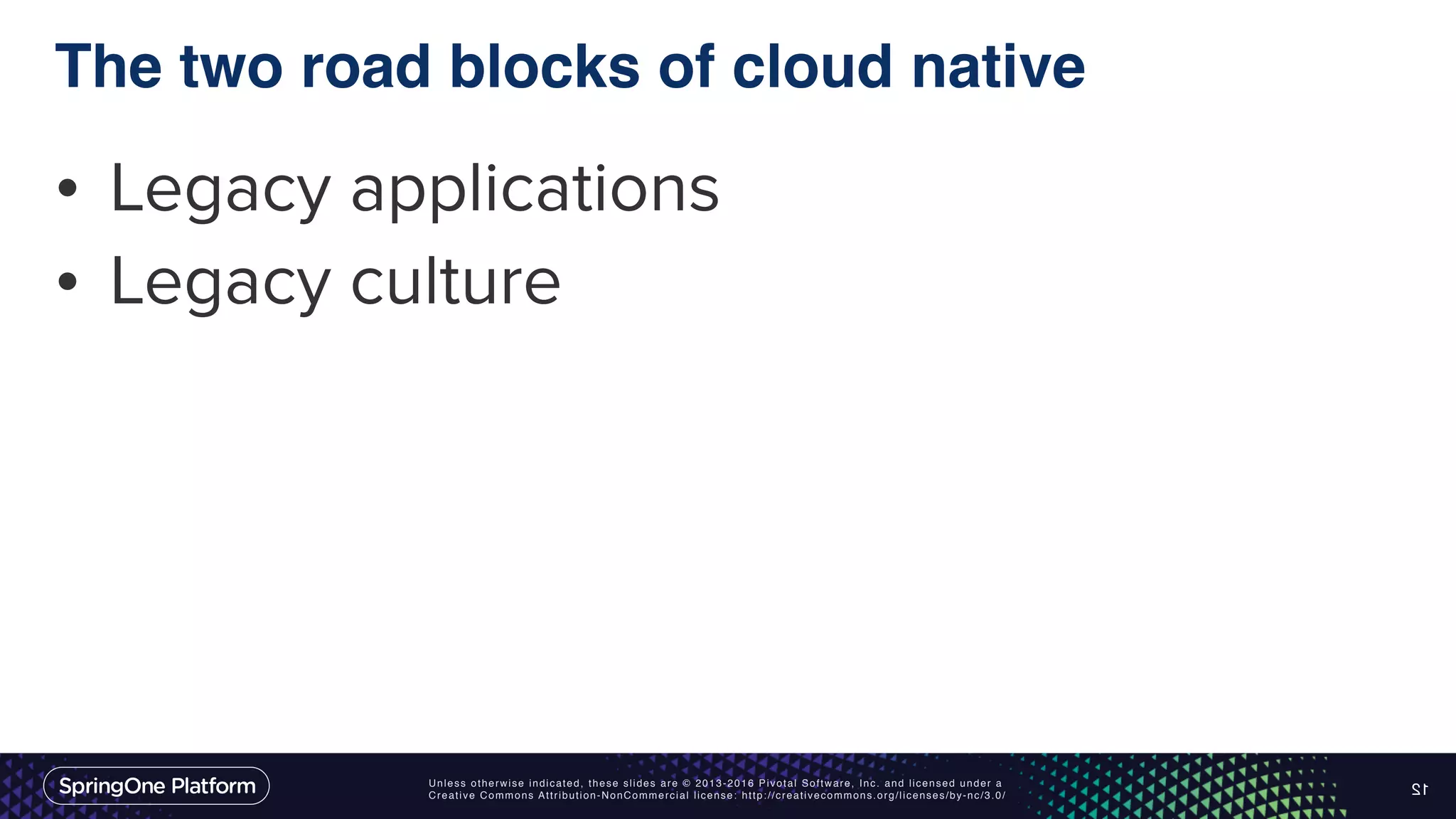 The two road blocks of cloud native

• Legacy applications
• Legacy culture

SpringOne Platform

Unless otherwise indicated, these slides are © 2013-2016 Pivotal Software, Inc. and licensed under a Creative Commons Attribution-NonCommercial license: http://creativecommons.org/licenses/by-nc/3.0/

12